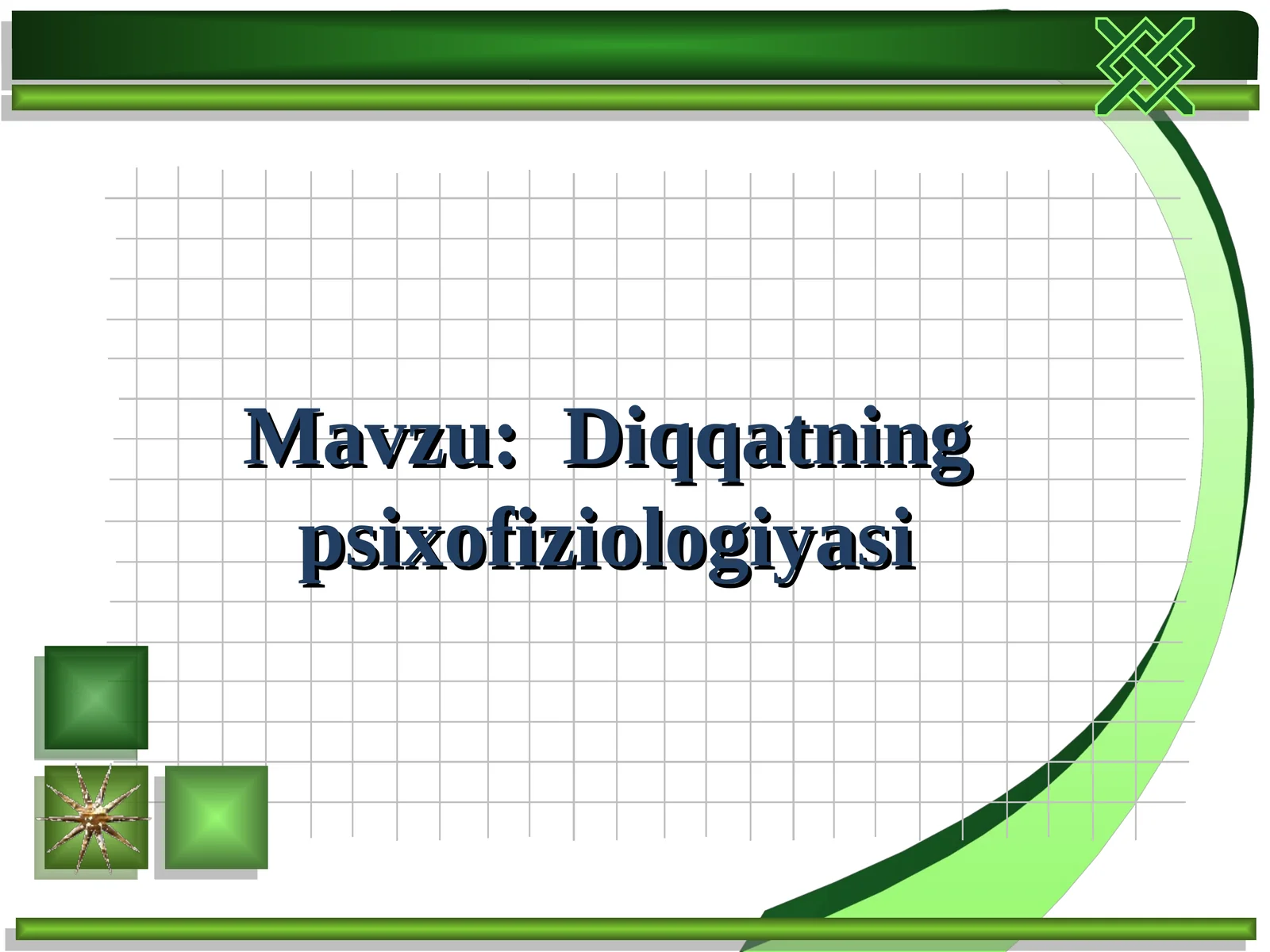 Mavzu:  Diqqatning psixofiziologiyasi